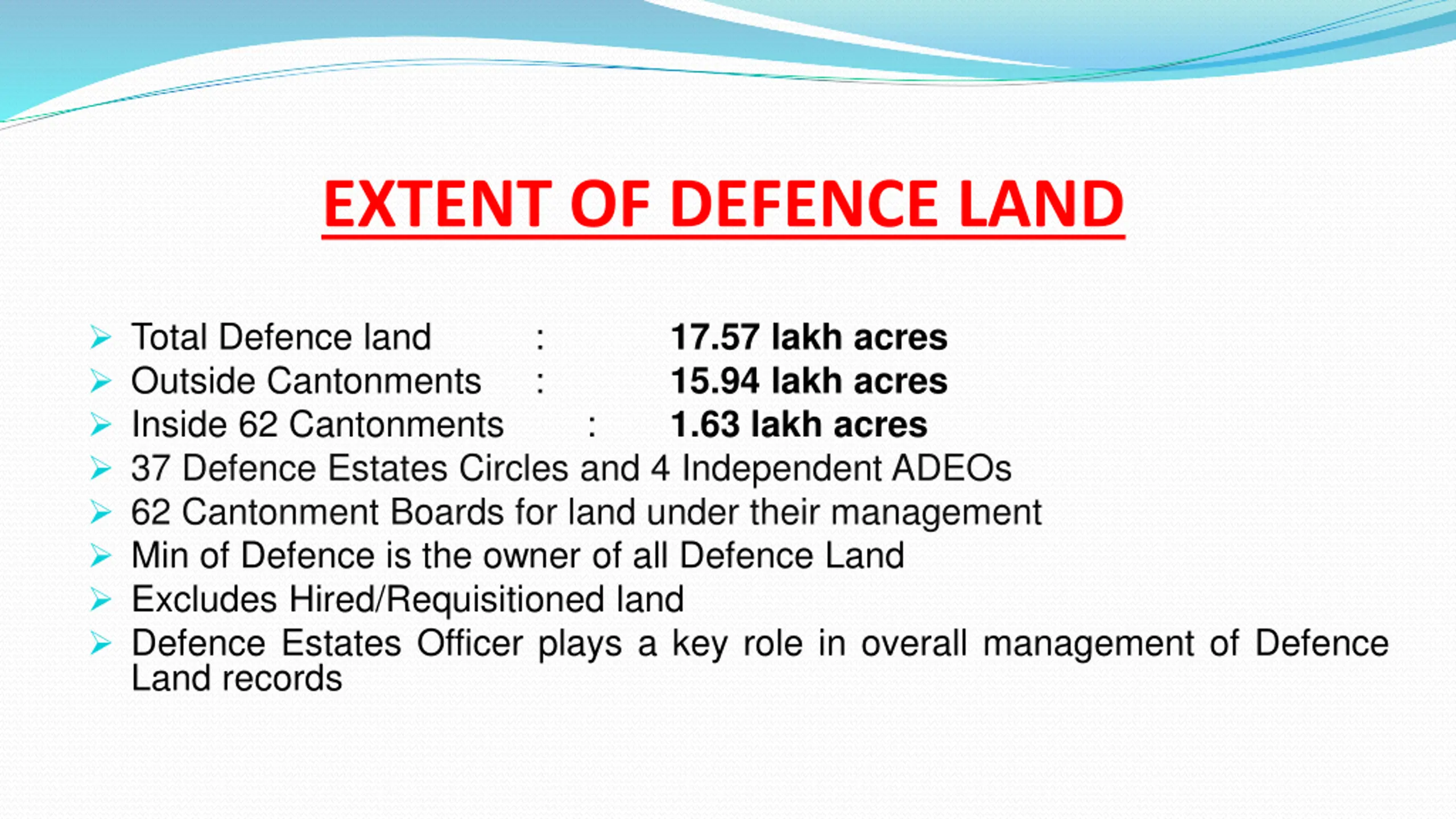 EXTENT OF DEFENCE LAND

➢ Total Defence land : 17.57 lakh acres
➢ Outside Cantonments : 15.94 lakh acres
➢ Inside 62 Cantonments : 1.63 lakh acres
➢ 37 Defence Estates Circles and 4 Independent ADEOs
➢ 62 Cantonment Boards for land under their management
➢ Min of Defence is the owner of all Defence Land
➢ Excludes Hired/Requisitioned land
➢ Defence Estates Officer plays a key role in overall management of Defence Land records